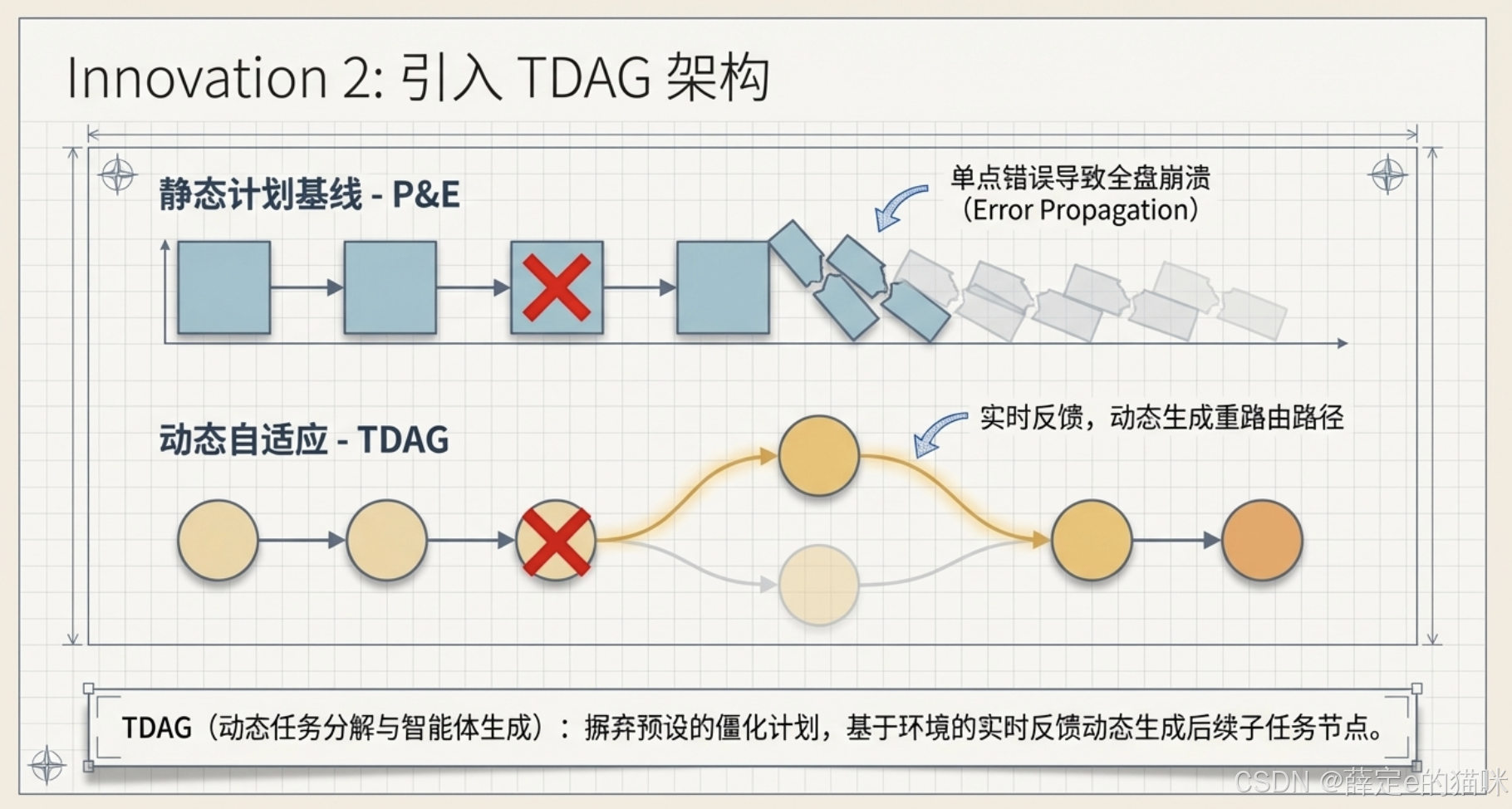 Innovation 2: 引入 TDAG 架构

静态计划基线 - P&E

单点错误导致全盘崩溃 (Error Propagation)

动态自适应 - TDAG

实时反馈，动态生成重路由路径

TDAG（动态任务分解与智能体生成）：摒弃预设的僵化计划，基于环境的实时反馈动态生成后续子任务节点。

CSDN @薛定e的猫咪